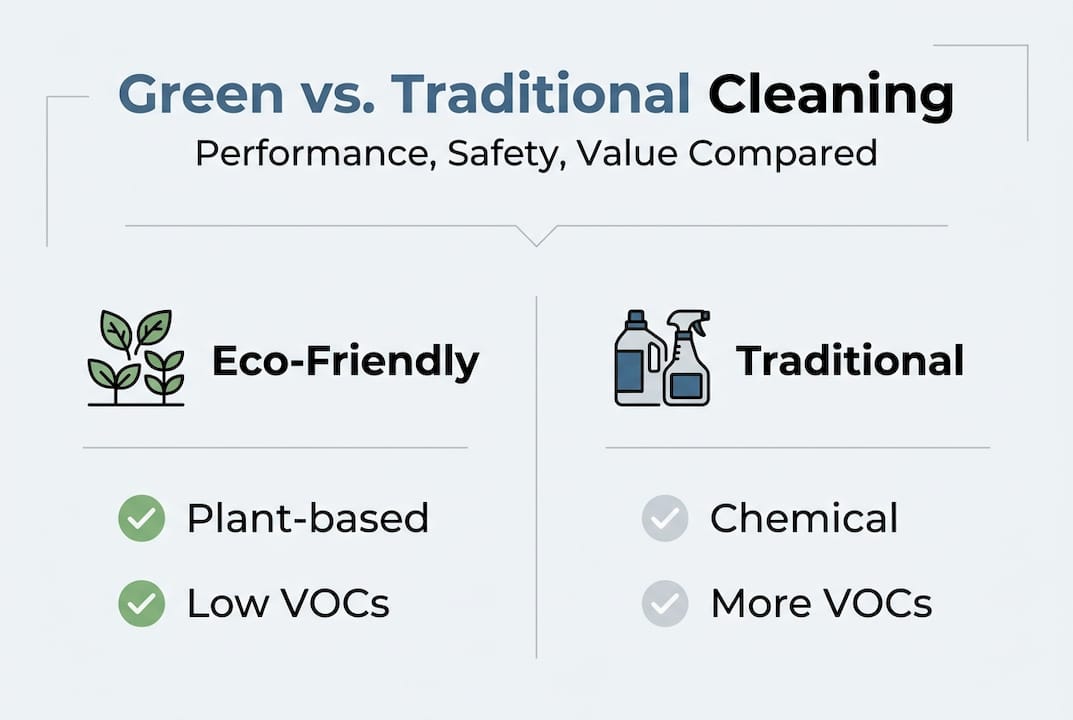 Green vs. Traditional Cleaning
Performance, Safety, Value Compared

Eco-Friendly

Plant-based
Low VOCs

Traditional

Chemical
More VOCs